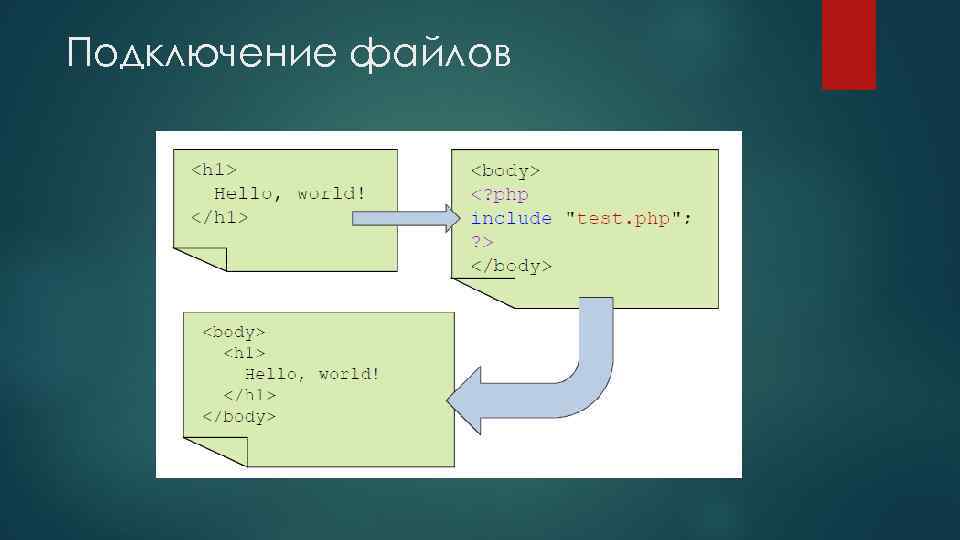 Подключение файлов

<h1>
Hello, world!
</h1>

<body>
<?php
include "test.php";
?>
</body>

<body>
<h1>
Hello, world!
</h1>
</body>